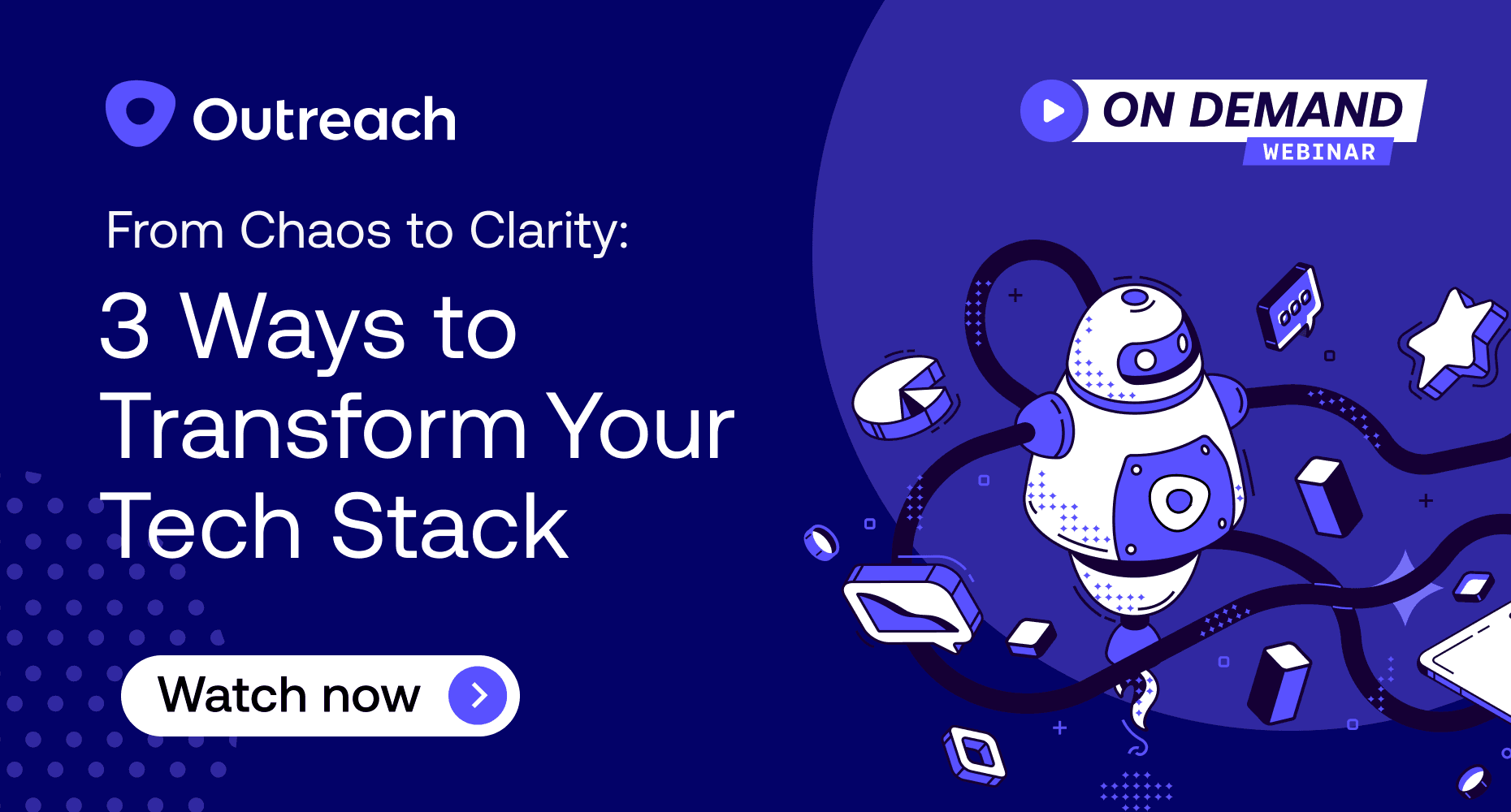 Outreach

ON DEMAND
WEBINAR

From Chaos to Clarity:

3 Ways to Transform Your Tech Stack

Watch now